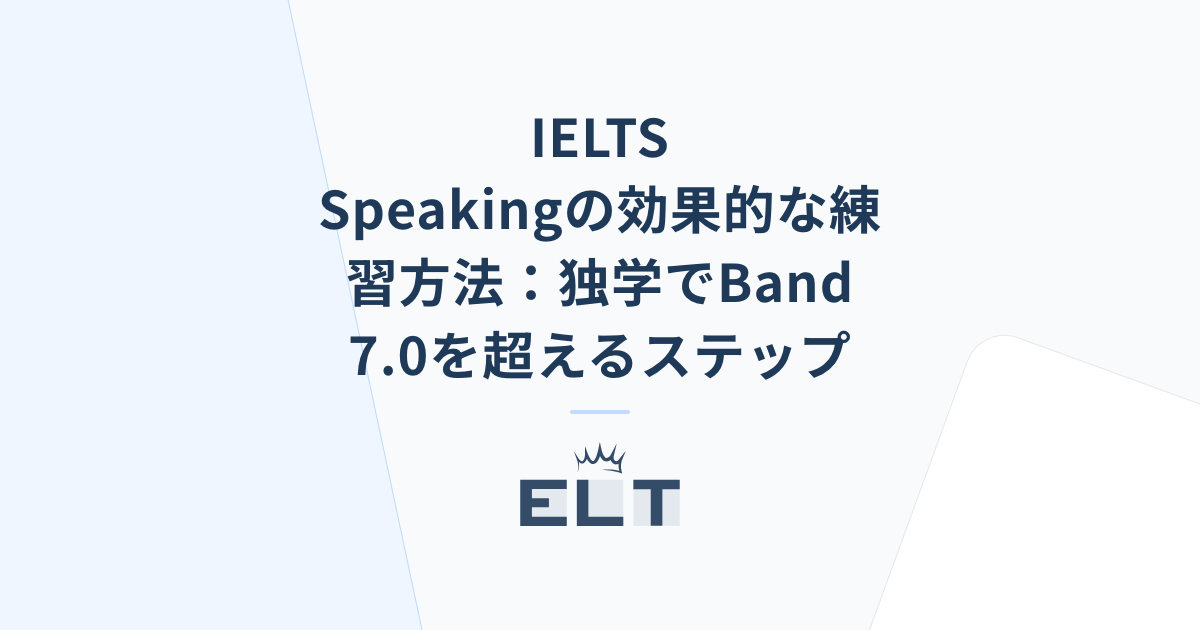 IELTS Speakingの効果的な練習方法：独学でBand 7.0を超えるステップ

ELT